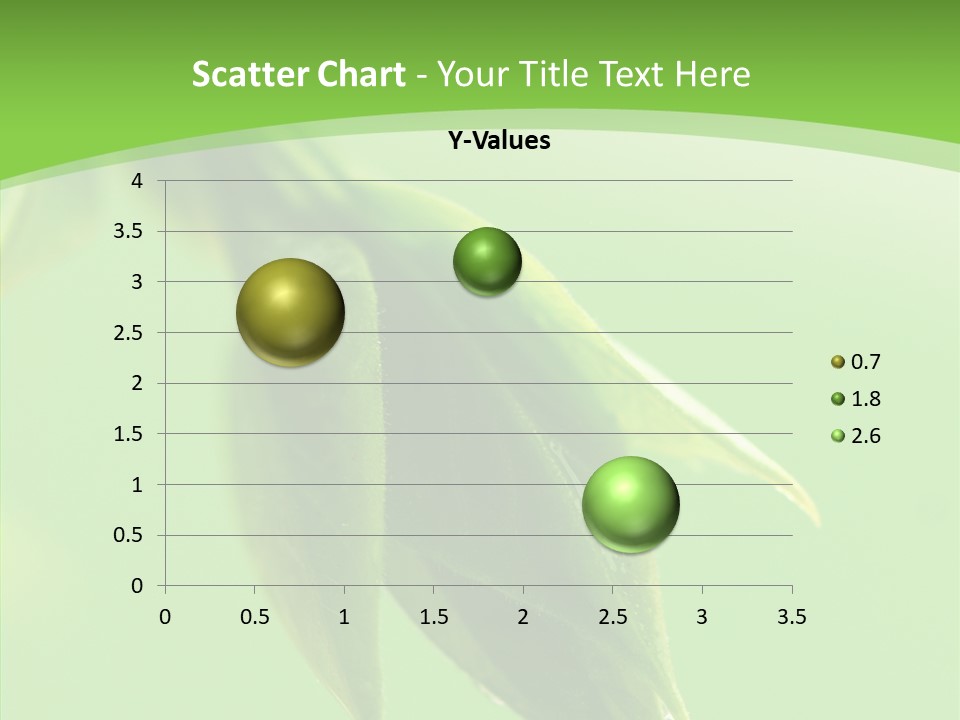 Scatter Chart - Your Title Text Here

Y-Values

4
3.5
3
2.5
2
1.5
1
0.5
0

0
0.5
1
1.5
2
2.5
3
3.5

0.7
1.8
2.6